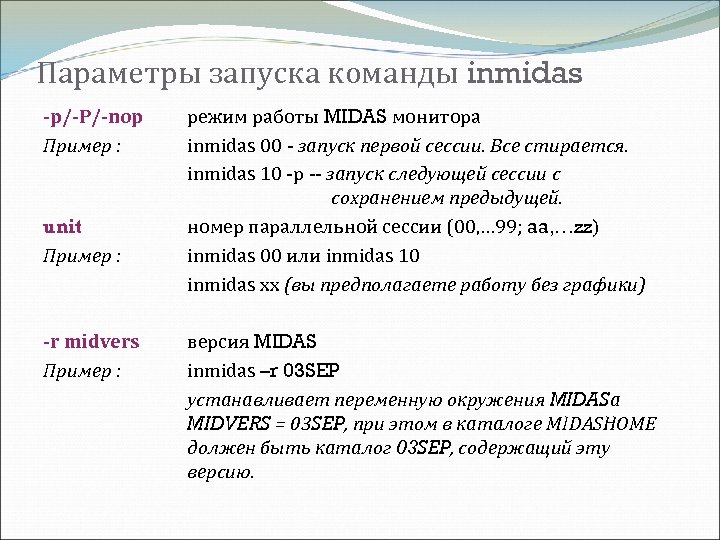 Параметры запуска команды inmidas

-p/-P/-nop режим работы MIDAS монитора

Пример : inmidas 00 - запуск первой сессии. Все стирается.

inmidas 10 -p -- запуск следующей сессии с сохранением предыдущей.

unit номер параллельной сессии (00,...99; aa,…zz)

Пример : inmidas 00 или inmidas 10

inmidas xx (вы предполагаете работу без графики)

-r midvers версия MIDAS

Пример : inmidas –r 03SEP

устанавливает переменную окружения MIDASa MIDVERS = 03SEP, при этом в каталоге MIDASHOME должен быть каталог 03SEP, содержащий эту версию.